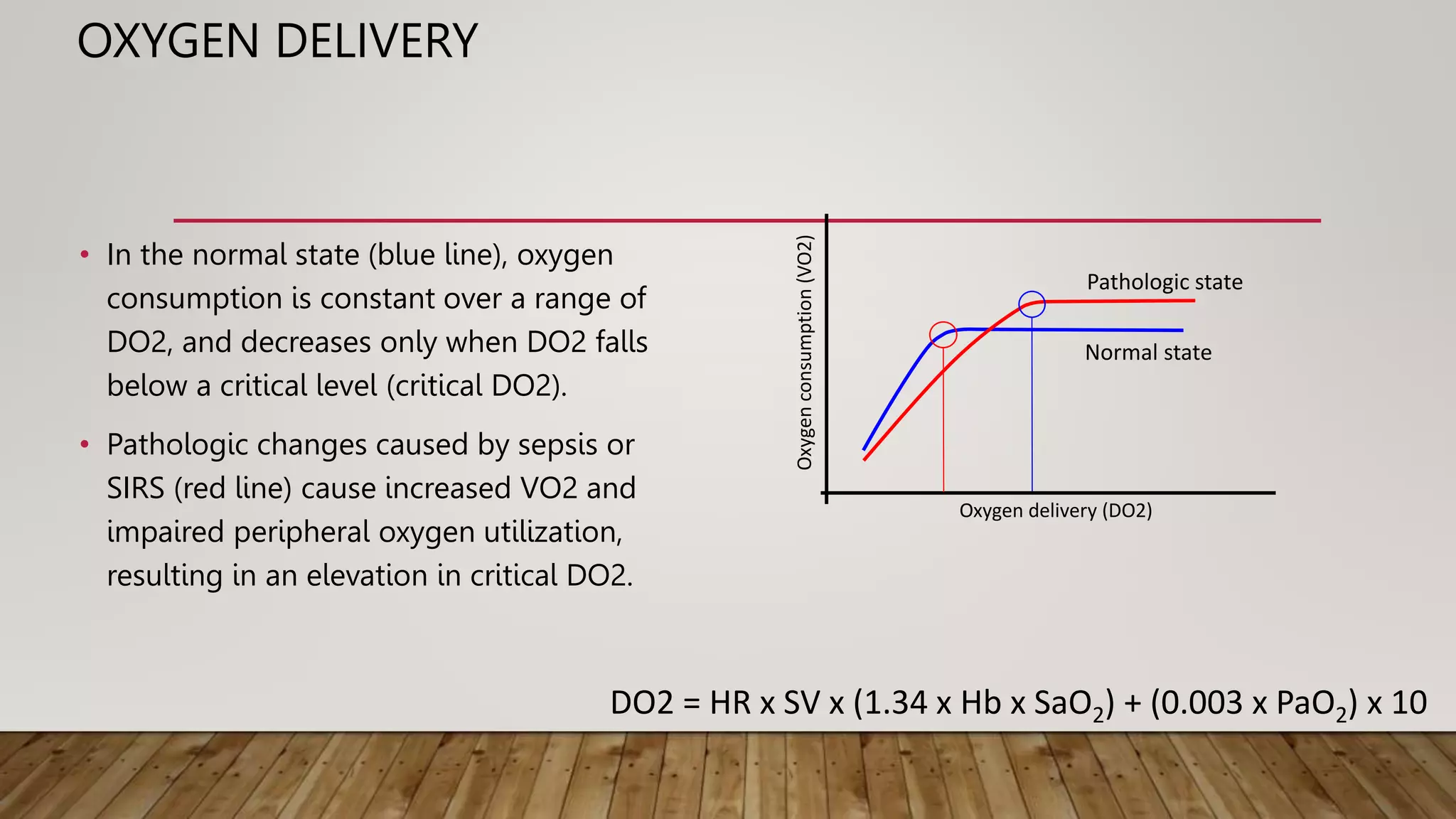 OXYGEN DELIVERY

• In the normal state (blue line), oxygen consumption is constant over a range of DO2, and decreases only when DO2 falls below a critical level (critical DO2).

• Pathologic changes caused by sepsis or SIRS (red line) cause increased VO2 and impaired peripheral oxygen utilization, resulting in an elevation in critical DO2.

Oxygen consumption (VO2)

Pathologic state

Normal state

Oxygen delivery (DO2)

DO2 = HR x SV x (1.34 x Hb x $SaO_2$) + (0.003 x $PaO_2$) x 10